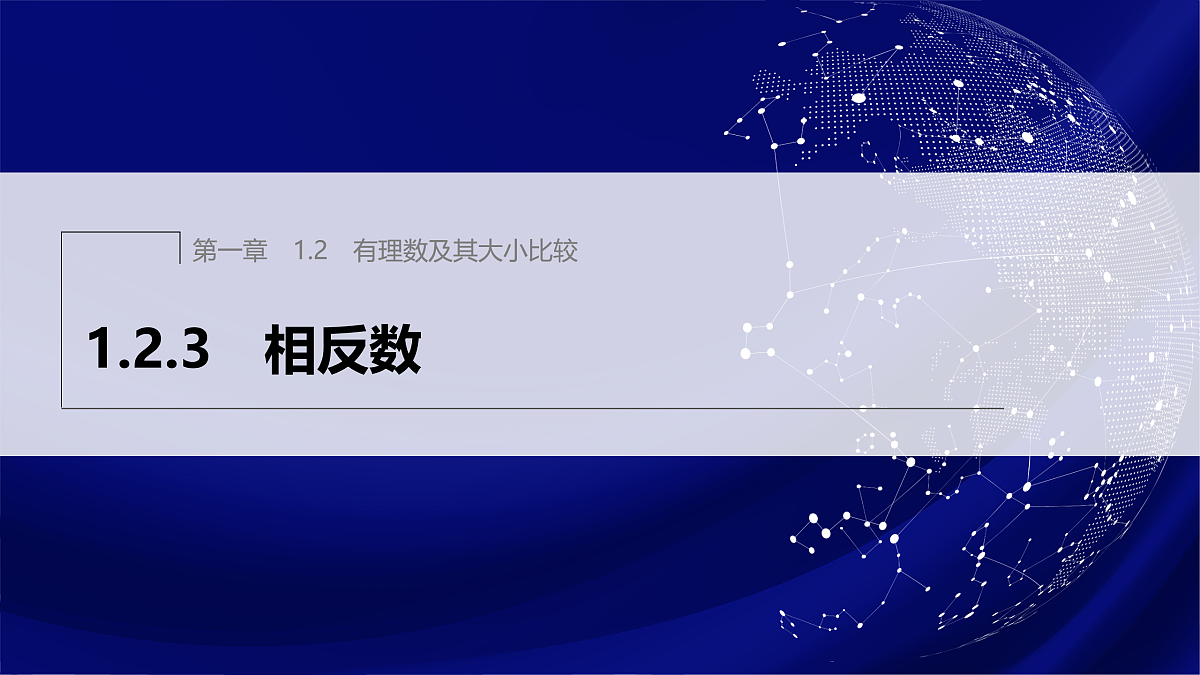 第一章　1.2　有理数及其大小比较

1.2.3　相反数